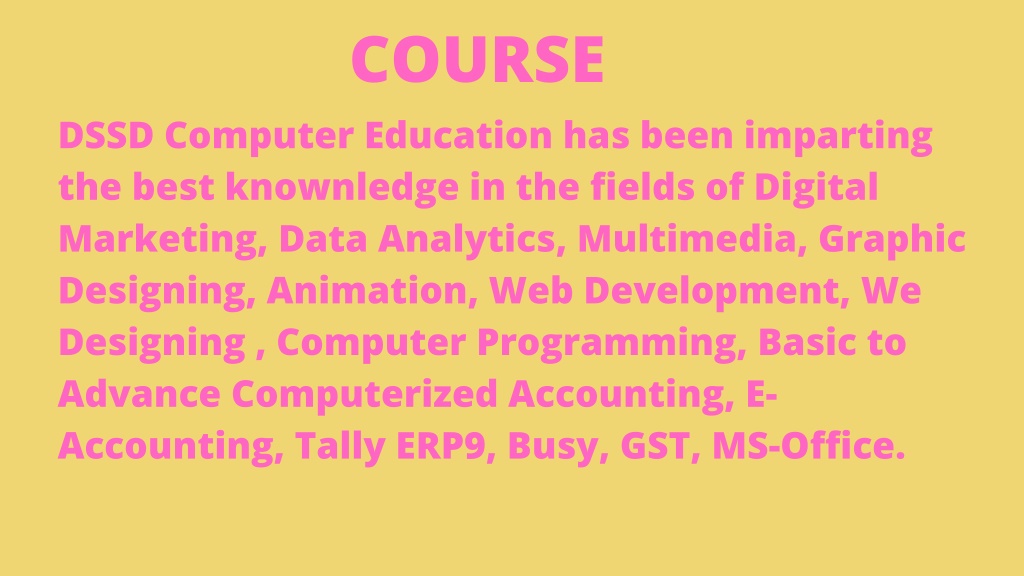 COURSE

DSSD Computer Education has been imparting the best knownledge in the fields of Digital Marketing, Data Analytics, Multimedia, Graphic Designing, Animation, Web Development, We Designing , Computer Programming, Basic to Advance Computerized Accounting, E-Accounting, Tally ERP9, Busy, GST, MS-Office.